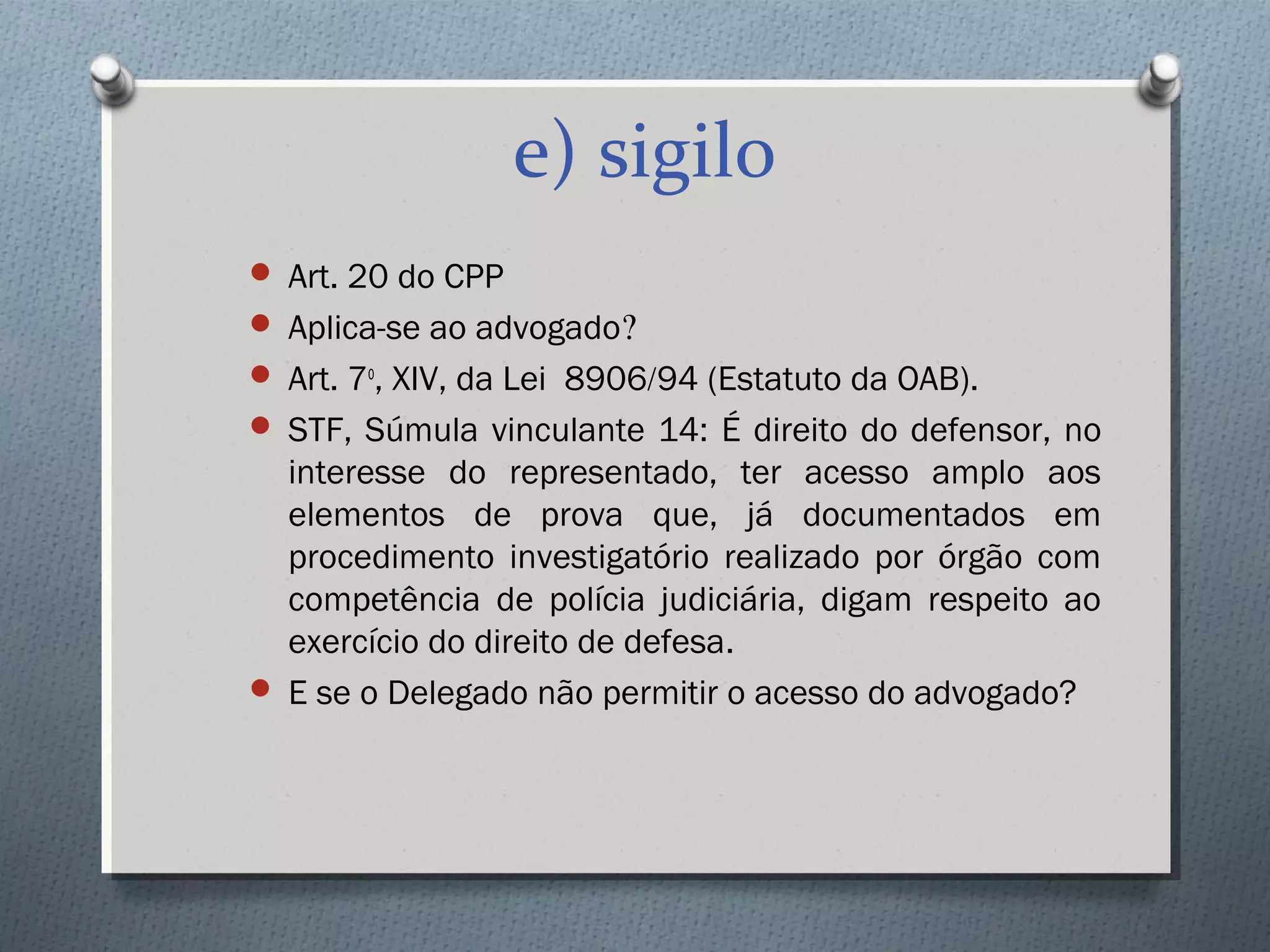 e) sigilo

- Art. 20 do CPP
- Aplica-se ao advogado?
- Art. 7º, XIV, da Lei 8906/94 (Estatuto da OAB).
- STF, Súmula vinculante 14: É direito do defensor, no interesse do representado, ter acesso amplo aos elementos de prova que, já documentados em procedimento investigatório realizado por órgão com competência de polícia judiciária, digam respeito ao exercício do direito de defesa.
- E se o Delegado não permitir o acesso do advogado?